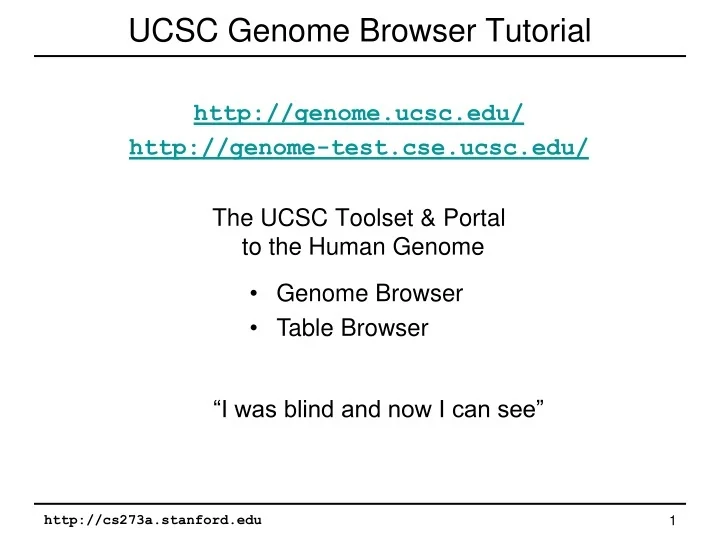 UCSC Genome Browser Tutorial

http://genome.ucsc.edu/
http://genome-test.cse.ucsc.edu/

The UCSC Toolset & Portal to the Human Genome

• Genome Browser
• Table Browser

“I was blind and now I can see”

http://cs273a.stanford.edu

1